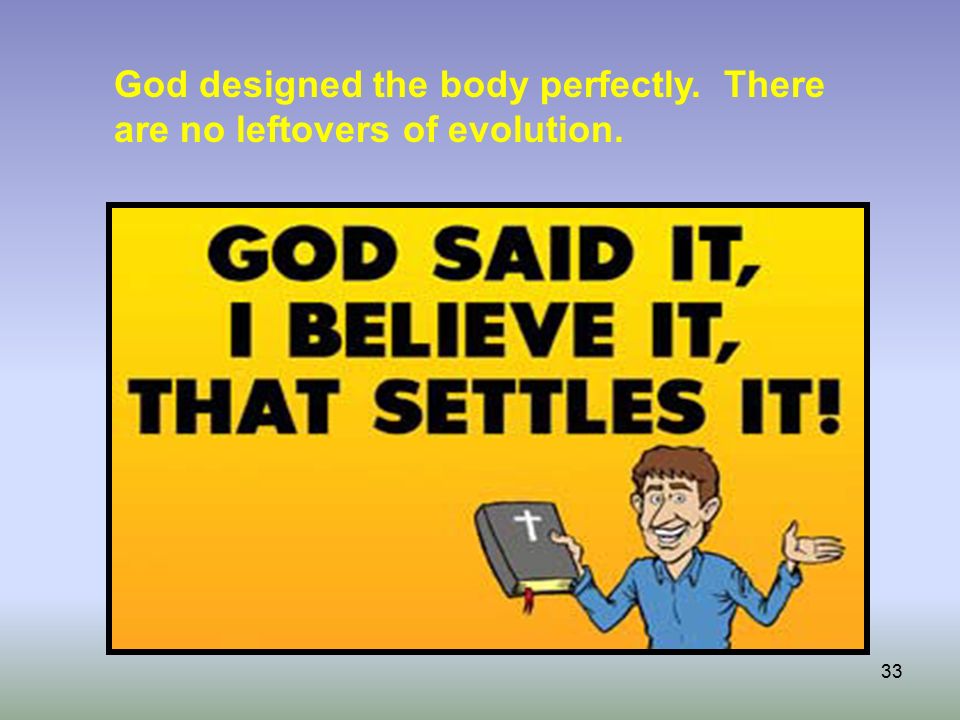 God designed the body perfectly. There are no leftovers of evolution.

GOD SAID IT,
I BELIEVE IT,
THAT SETTLES IT!

33